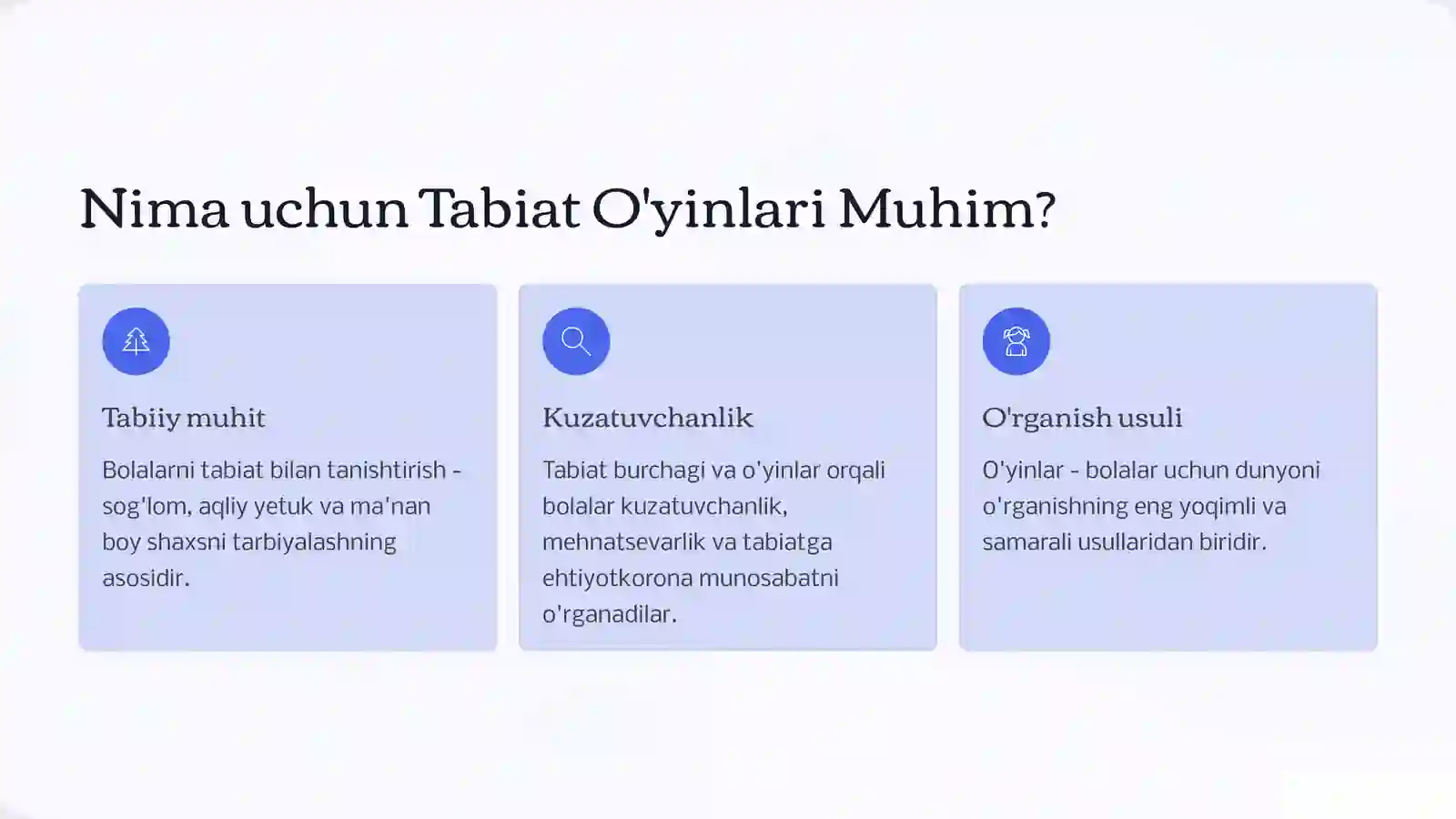 Nima uchun Tabiat O'yinlari Muhim?

Tabiiy muhit

Bolalarni tabiat bilan tanishtirish - sog'lom, aqliy yetuk va ma'nan boy shaxsni tarbiyalashning asosidir.

Kuzatuvchanlik

Tabiat burchagi va o'yinlar orqali bolalar kuzatuvchanlik, mehnatsevarlik va tabiatga ehtiyotkorona munosabatni o'rganadilar.

O'rganish usuli

O'yinlar - bolalar uchun dunyoni o'rganishning eng yoqimli va samarali usullaridan biridir.